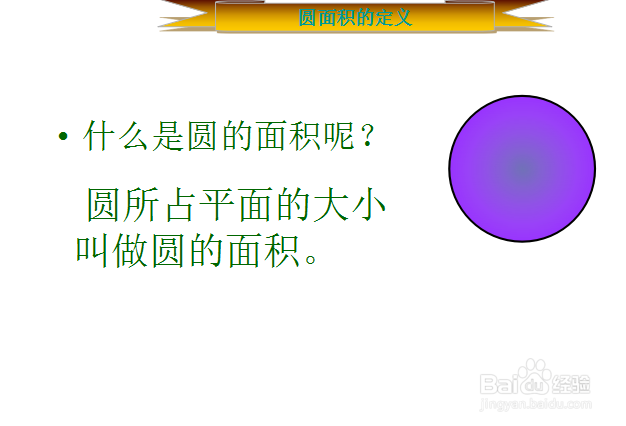 圆面积的定义

• 什么是圆的面积呢？

圆所占平面的大小叫做圆的面积。

Baidu 经验
jingyan.baidu.com